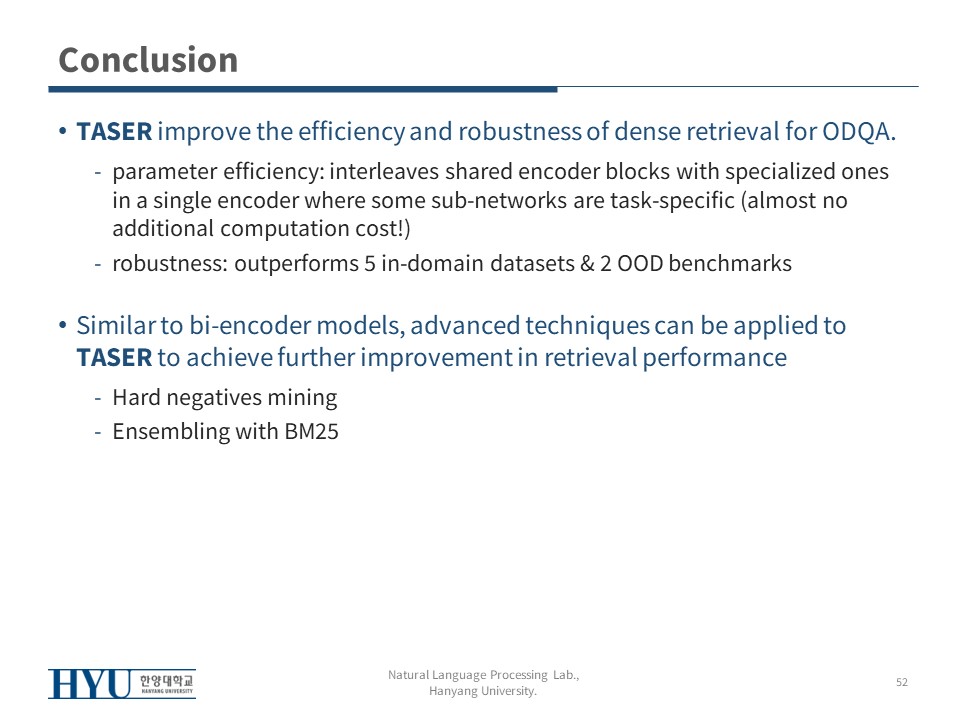 Conclusion

• TASER improve the efficiency and robustness of dense retrieval for ODQA.

- parameter efficiency: interleaves shared encoder blocks with specialized ones in a single encoder where some sub-networks are task-specific (almost no additional computation cost!)

- robustness: outperforms 5 in-domain datasets & 2 OOD benchmarks

• Similar to bi-encoder models, advanced techniques can be applied to TASER to achieve further improvement in retrieval performance

- Hard negatives mining

- Ensembling with BM25

HYU 한양대학교 HANYANG UNIVERSITY

Natural Language Processing Lab., Hanyang University.

52